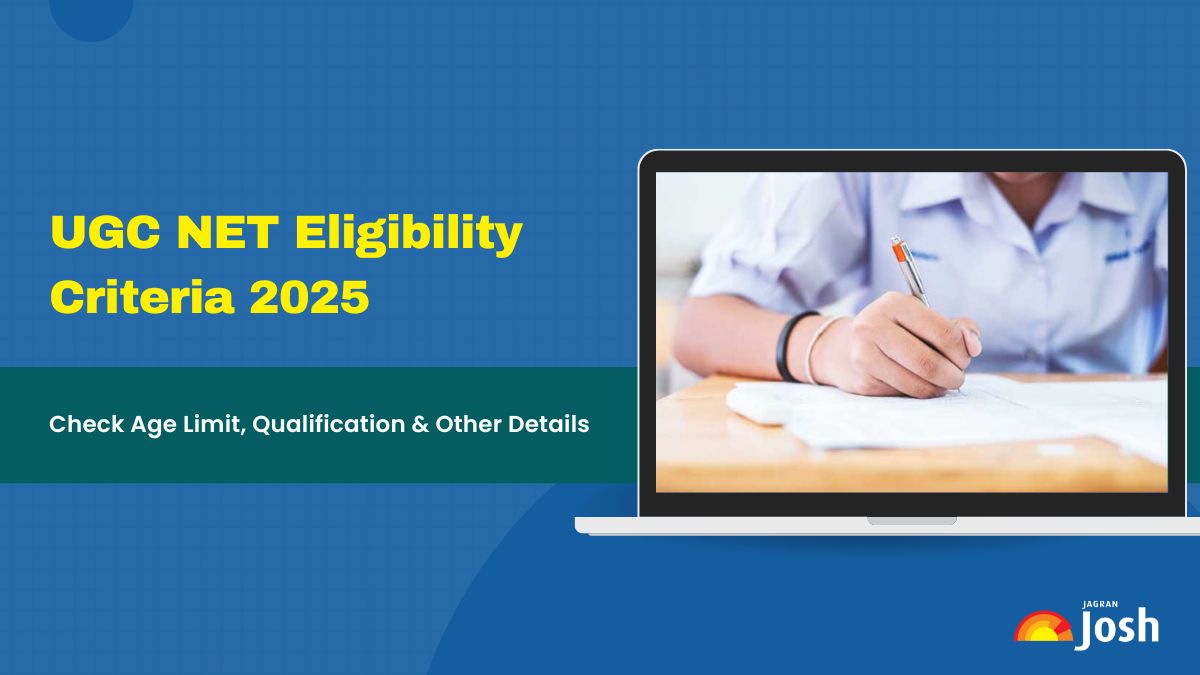 UGC NET Eligibility Criteria 2025

Check Age Limit, Qualification & Other Details

JAGRAN
Josh